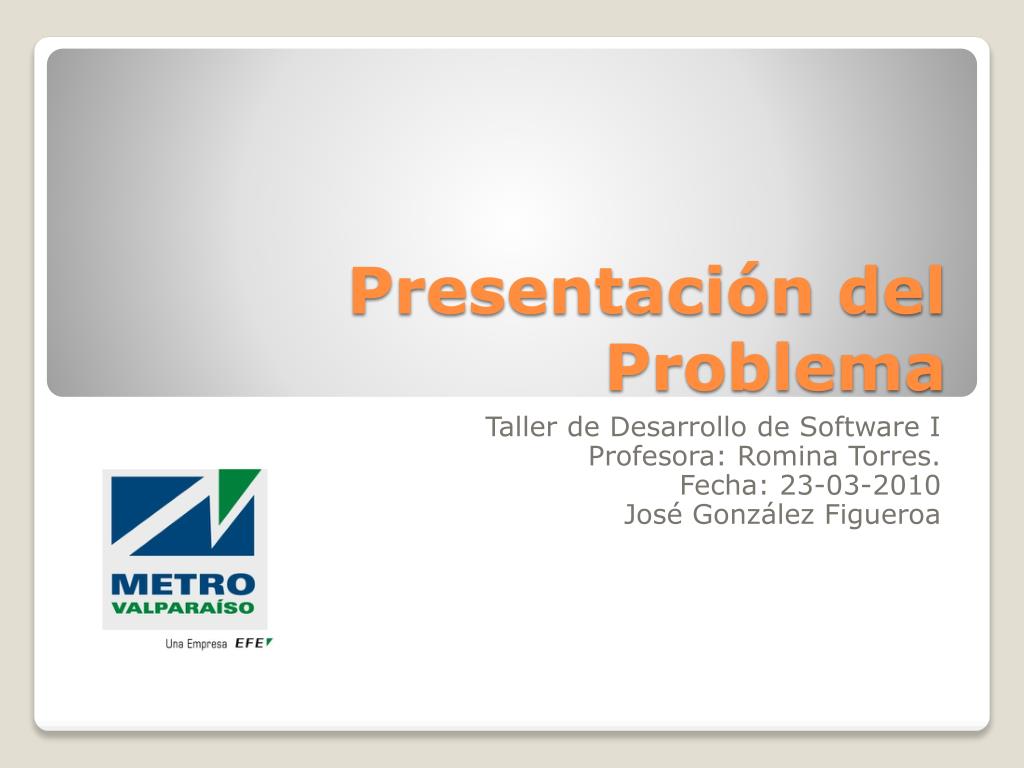 Presentación del Problema

Taller de Desarrollo de Software I
Profesora: Romina Torres.
Fecha: 23-03-2010
José González Figueroa

METRO
VALPARAÍSO
Una Empresa EFE